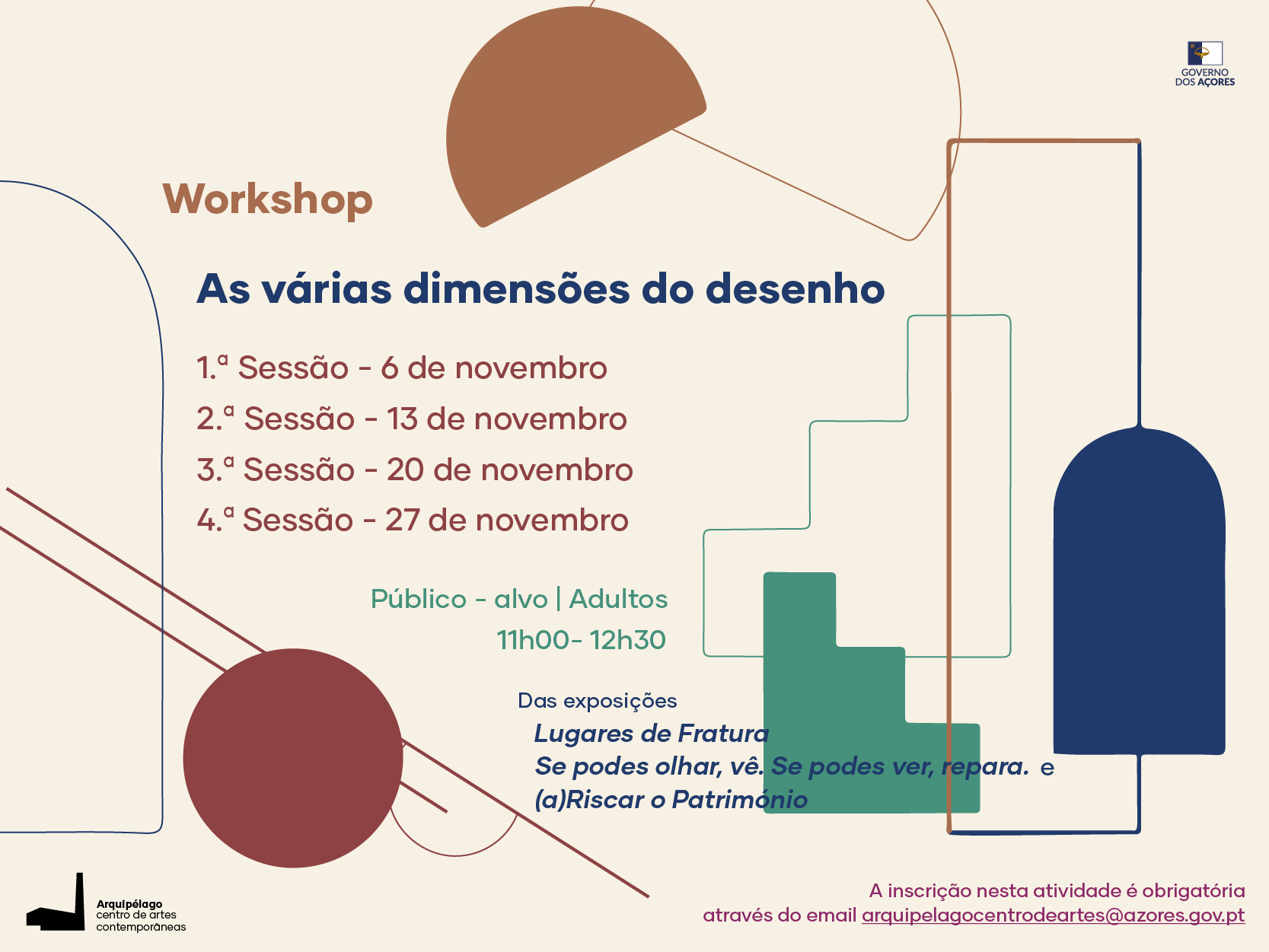 GOVERNO DOS AÇORES

Workshop

As várias dimensões do desenho

1.ª Sessão - 6 de novembro
2.ª Sessão - 13 de novembro
3.ª Sessão - 20 de novembro
4.ª Sessão - 27 de novembro

Público - alvo | Adultos
11h00- 12h30

Das exposições
Lugares de Fratura
Se podes olhar, vê. Se podes ver, repara. e
(a)Riscar o Património

Arquipélago
centro de artes
contemporâneas

A inscrição nesta atividade é obrigatória
através do email arquipelagocentrodeartes@azores.gov.pt